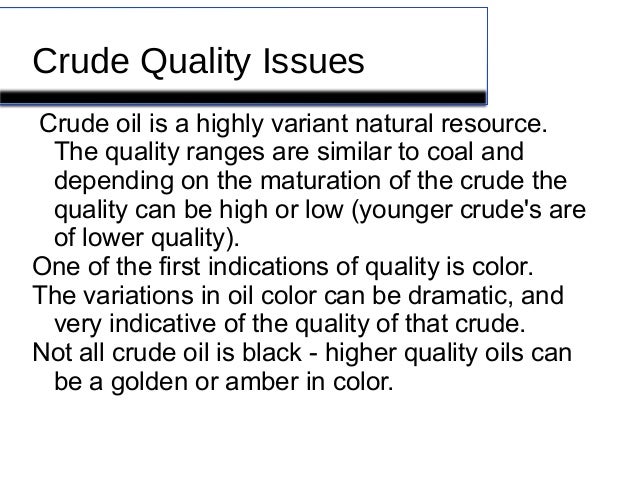 Crude Quality Issues

Crude oil is a highly variant natural resource. The quality ranges are similar to coal and depending on the maturation of the crude the quality can be high or low (younger crude's are of lower quality).

One of the first indications of quality is color.

The variations in oil color can be dramatic, and very indicative of the quality of that crude.

Not all crude oil is black - higher quality oils can be a golden or amber in color.